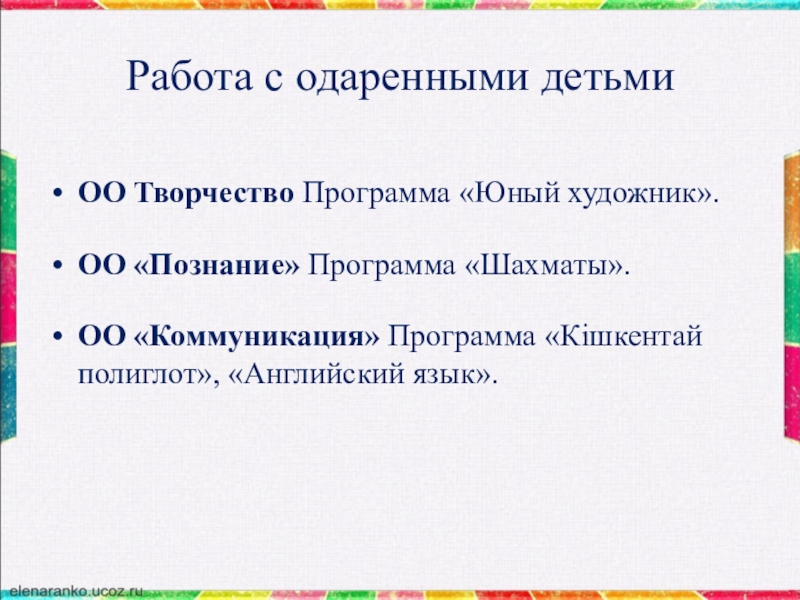 Работа с одаренными детьми

• ОО Творчество Программа «Юный художник».

• ОО «Познание» Программа «Шахматы».

• ОО «Коммуникация» Программа «Кішкентай полиглот», «Английский язык».

elenaranko.ucoz.ru